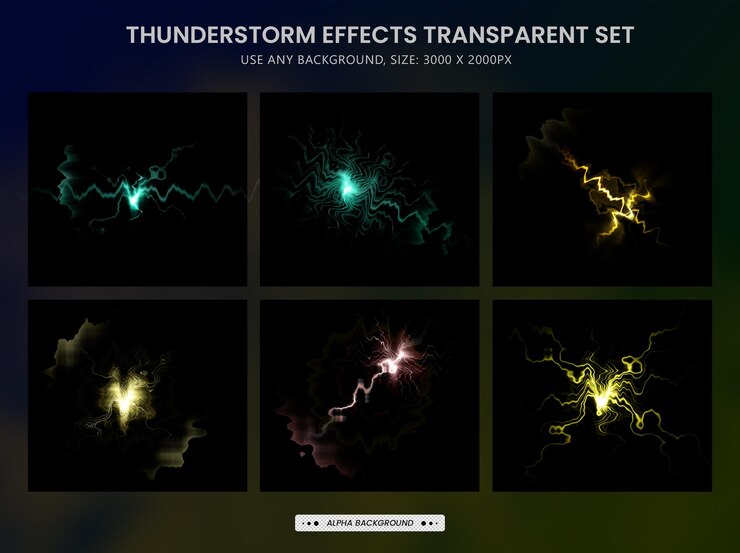 THUNDERSTORM EFFECTS TRANSPARENT SET
USE ANY BACKGROUND, SIZE: 3000 X 2000PX

ALPHA BACKGROUND